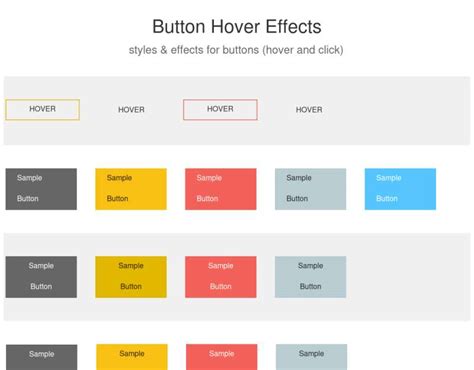 Button Hover Effects

styles & effects for buttons (hover and click)

HOVER HOVER HOVER HOVER

Sample Button Sample Button Sample Button Sample Button Sample Button

Sample Button Sample Button Sample Button Sample Button

Sample Sample Sample Sample